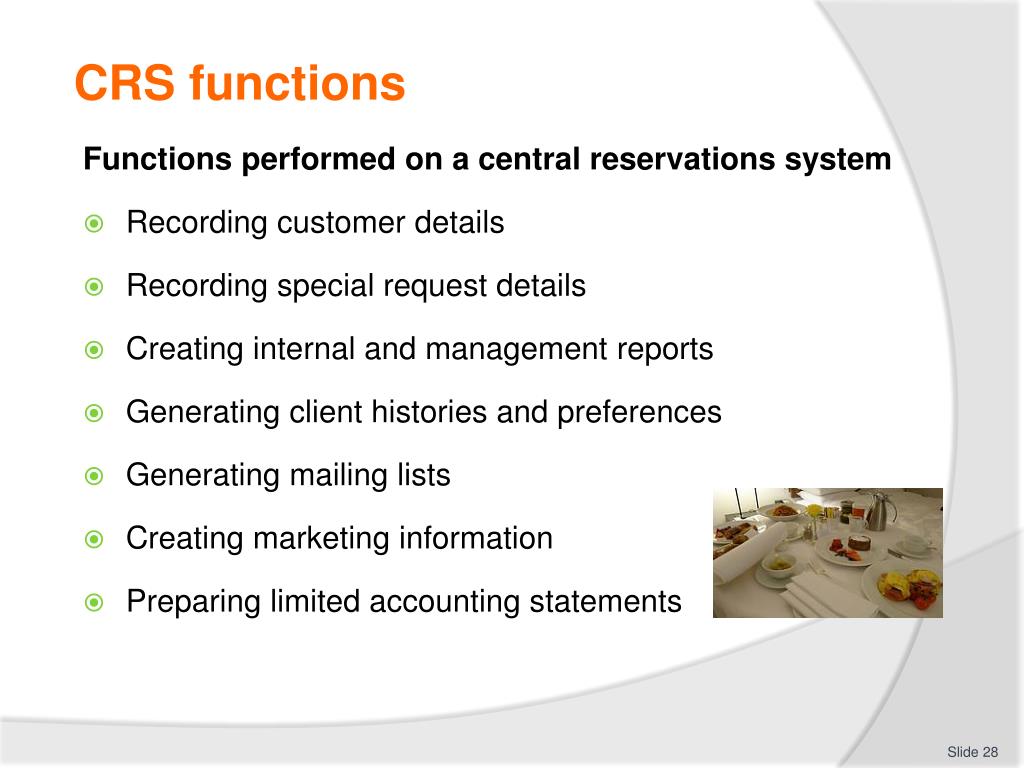 CRS functions

Functions performed on a central reservations system

- Recording customer details
- Recording special request details
- Creating internal and management reports
- Generating client histories and preferences
- Generating mailing lists
- Creating marketing information
- Preparing limited accounting statements

Slide 28